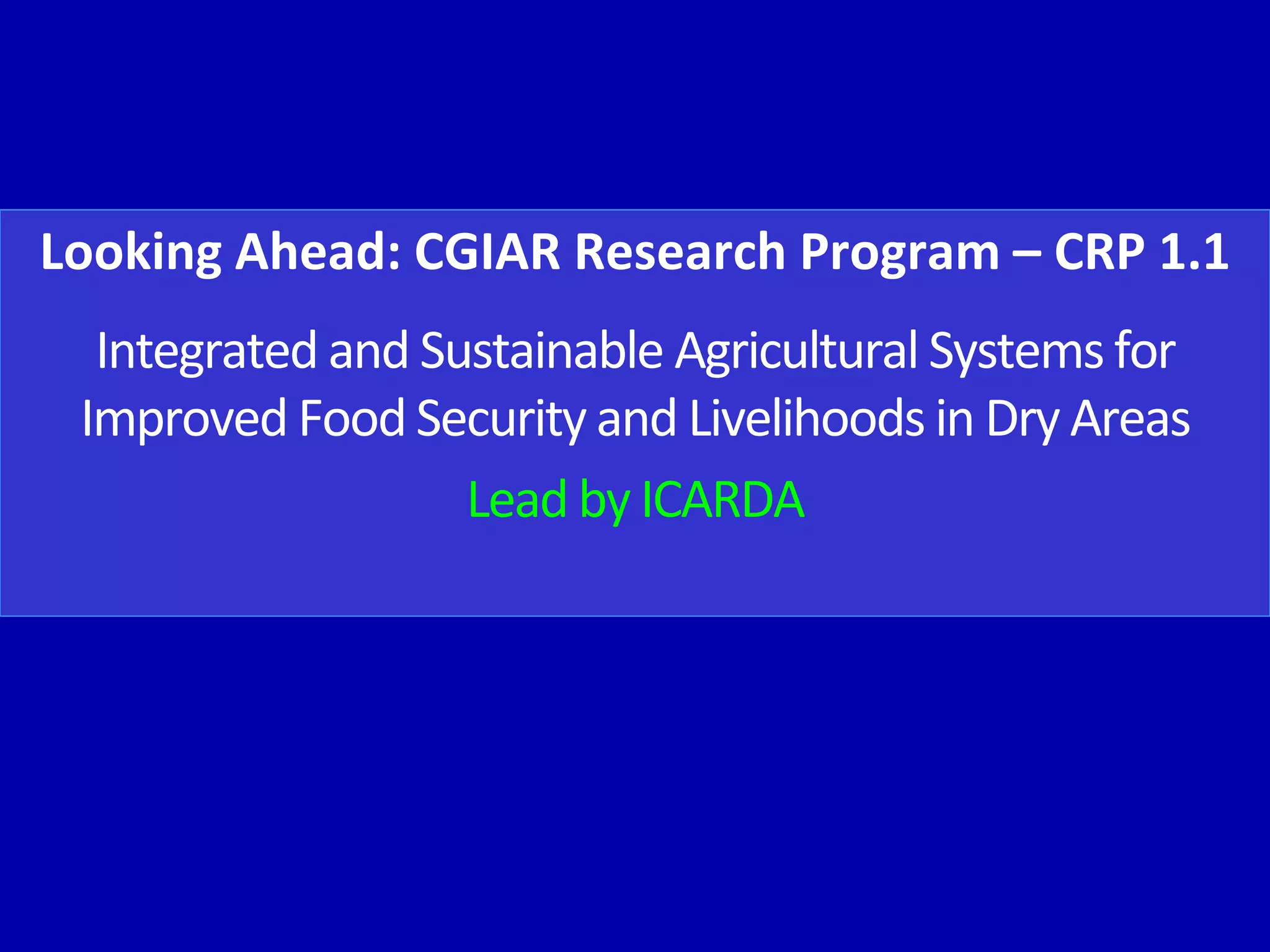 Looking Ahead: CGIAR Research Program – CRP 1.1

Integrated and Sustainable Agricultural Systems for Improved Food Security and Livelihoods in Dry Areas

Lead by ICARDA